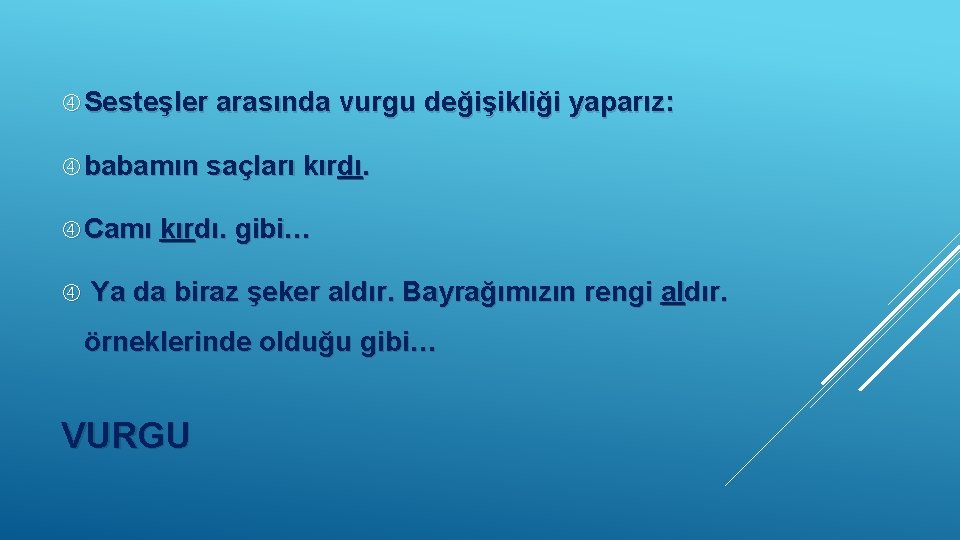 Sesteşler arasında vurgu değişikliği yaparız:

babamın saçları kırdı.

Camı kırdı. gibi…

Ya da biraz şeker aldır. Bayrağımızın rengi aldır. örneklerinde olduğu gibi…

VURGU